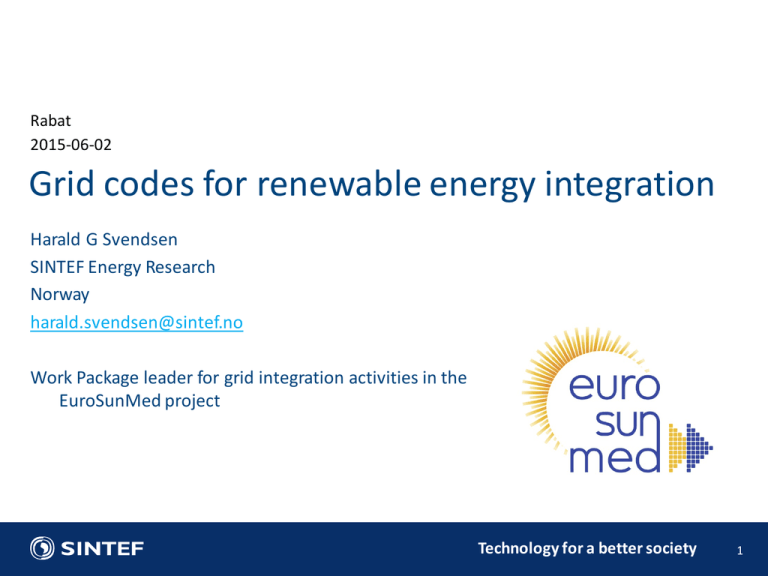 Rabat
2015-06-02

Grid codes for renewable energy integration

Harald G Svendsen
SINTEF Energy Research
Norway
harald.svendsen@sintef.no

Work Package leader for grid integration activities in the EuroSunMed project

euro
sun
med

SINTEF

Technology for a better society

1